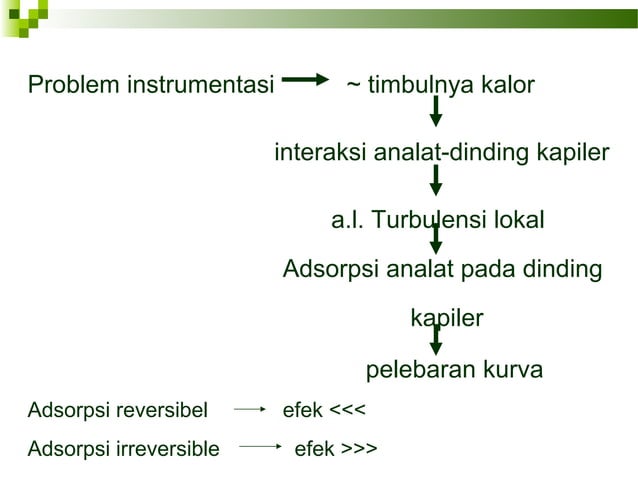 Problem instrumentasi → ~ timbulnya kalor

↓

interaksi analat-dinding kapiler

↓

a.l. Turbulensi lokal

↓

Adsorpsi analat pada dinding kapiler

↓

pelebaran kurva

Adsorpsi reversibel → efek <<<

Adsorpsi irreversible → efek >>>